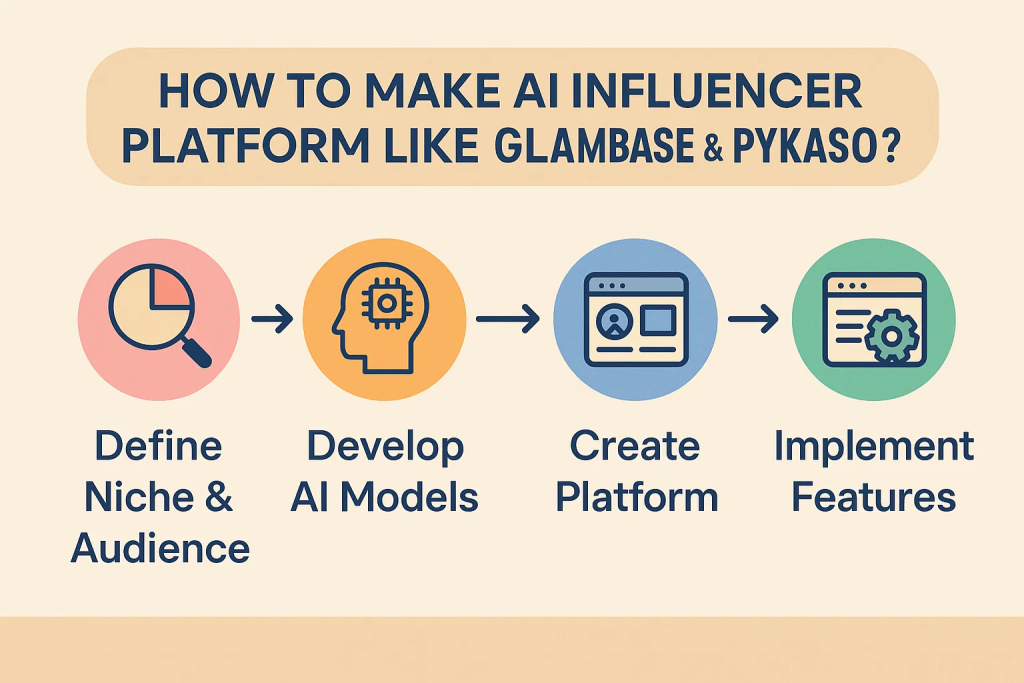 HOW TO MAKE AI INFLUENCER PLATFORM LIKE GLAMBASE & PYKASO?

Define Niche & Audience

Develop AI Models

Create Platform

Implement Features